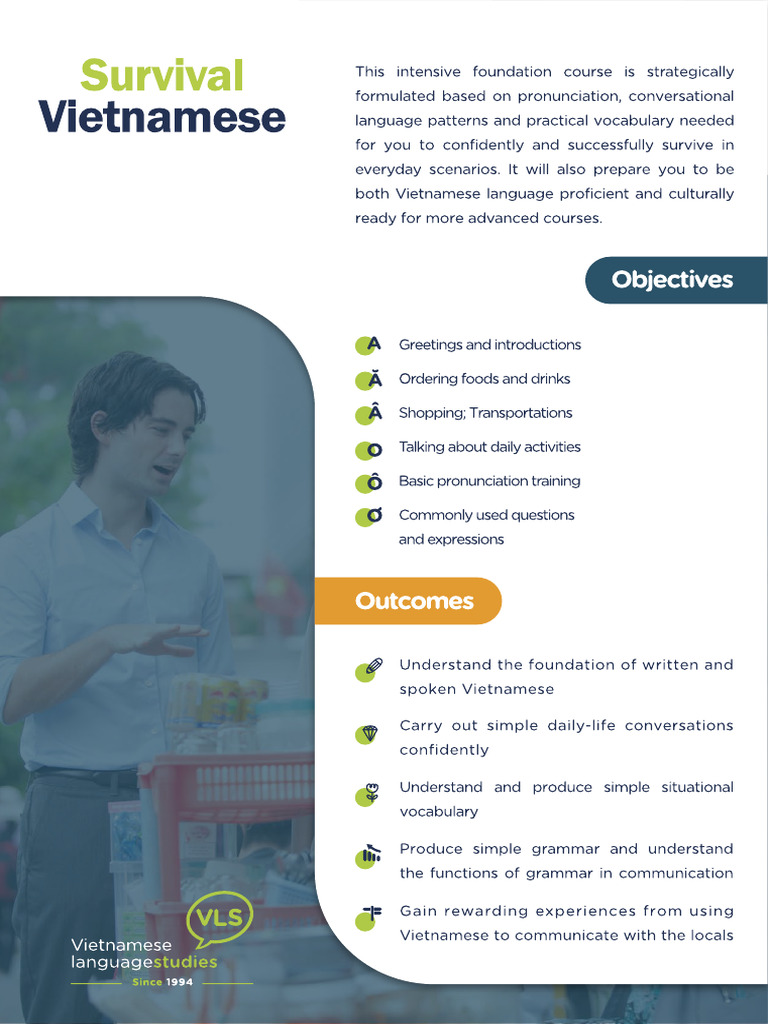 Survival Vietnamese

This intensive foundation course is strategically formulated based on pronunciation, conversational language patterns and practical vocabulary needed for you to confidently and successfully survive in everyday scenarios. It will also prepare you to be both Vietnamese language proficient and culturally ready for more advanced courses.

Objectives

A Greetings and introductions
Ă Ordering foods and drinks
Â Shopping; Transportations
O Talking about daily activities
Ô Basic pronunciation training
Ơ Commonly used questions and expressions

Outcomes

Understand the foundation of written and spoken Vietnamese

Carry out simple daily-life conversations confidently

Understand and produce simple situational vocabulary

Produce simple grammar and understand the functions of grammar in communication

Gain rewarding experiences from using Vietnamese to communicate with the locals

VLS
Vietnamese languagestudies
Since 1994